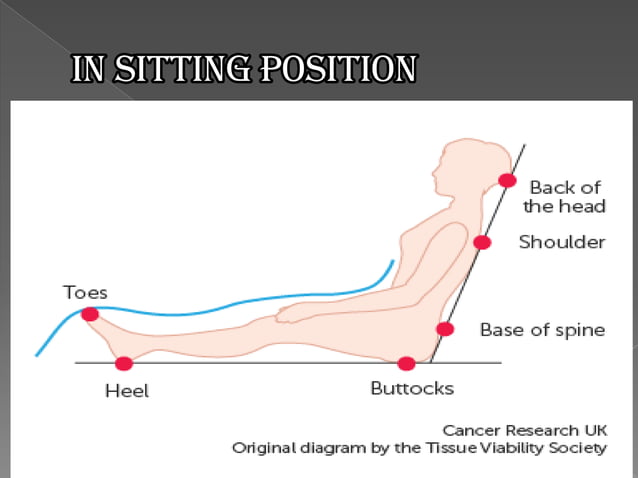 IN SITTING POSITION

Back of the head

Shoulder

Toes

Base of spine

Heel

Buttocks

Cancer Research UK
Original diagram by the Tissue Viability Society